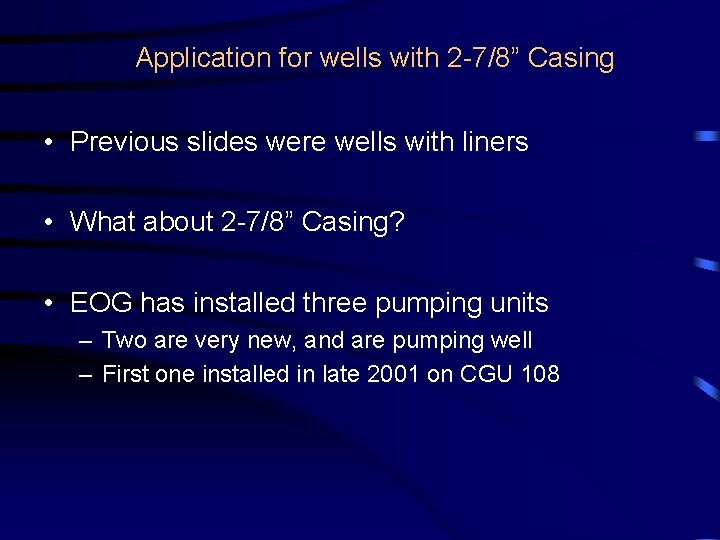 Application for wells with 2-7/8” Casing

• Previous slides were wells with liners

• What about 2-7/8” Casing?

• EOG has installed three pumping units
– Two are very new, and are pumping well
– First one installed in late 2001 on CGU 108